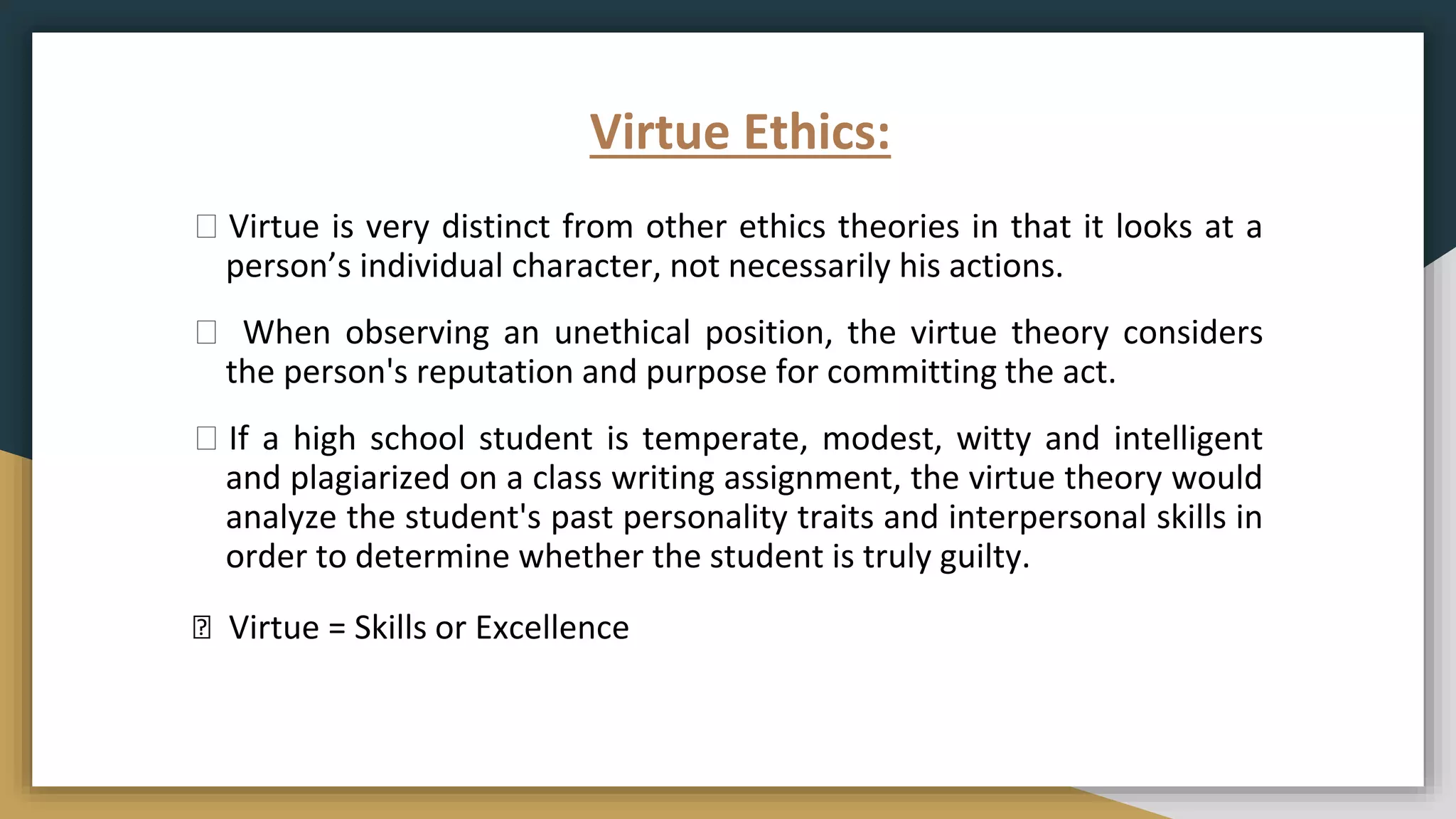 Virtue Ethics:

Virtue is very distinct from other ethics theories in that it looks at a person’s individual character, not necessarily his actions.

When observing an unethical position, the virtue theory considers the person's reputation and purpose for committing the act.

If a high school student is temperate, modest, witty and intelligent and plagiarized on a class writing assignment, the virtue theory would analyze the student's past personality traits and interpersonal skills in order to determine whether the student is truly guilty.

Virtue = Skills or Excellence